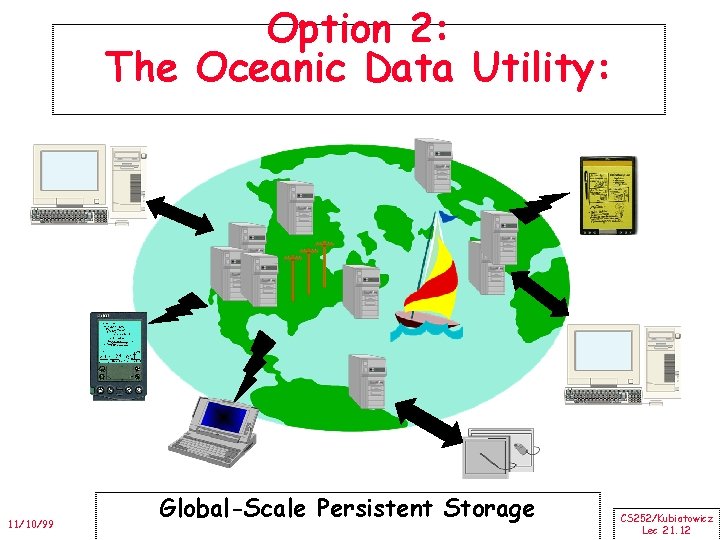 Option 2:
The Oceanic Data Utility:

Global-Scale Persistent Storage

11/10/99

CS252/Kubiatowicz
Lec 21.12